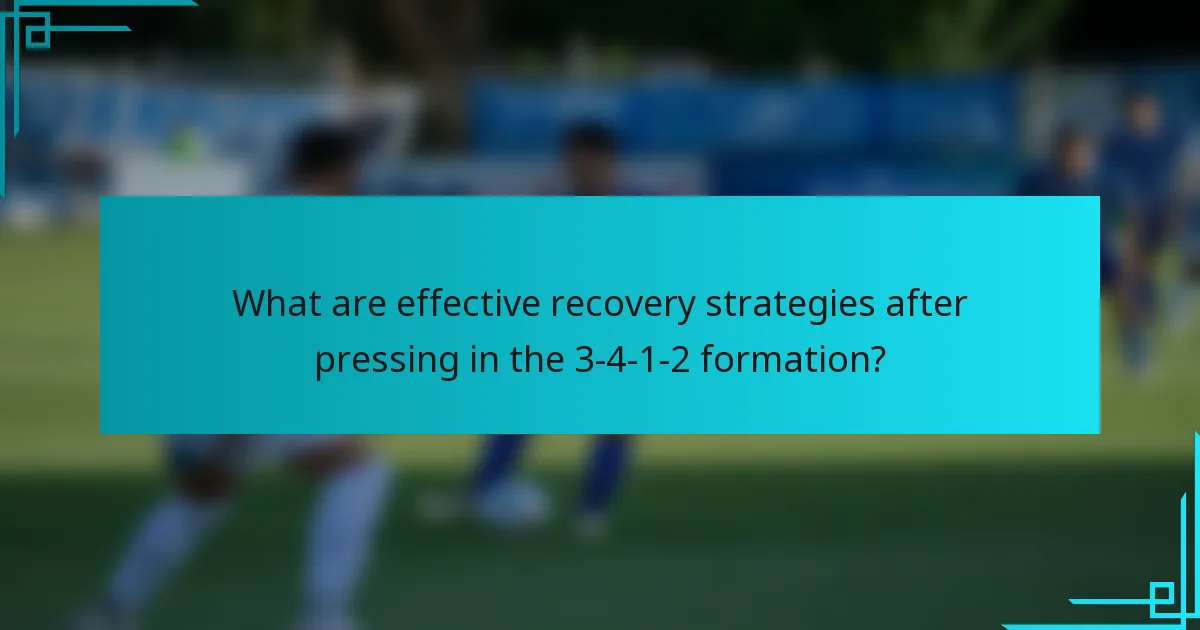 What are effective recovery strategies after pressing in the 3-4-1-2 formation?